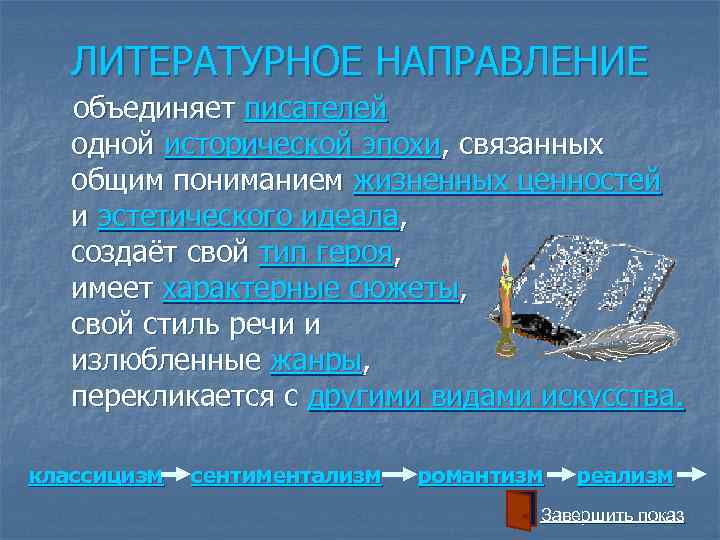 ЛИТЕРАТУРНОЕ НАПРАВЛЕНИЕ

объединяет писателей одной исторической эпохи, связанных общим пониманием жизненных ценностей и эстетического идеала, создаёт свой тип героя, имеет характерные сюжеты, свой стиль речи и излюбленные жанры, перекликается с другими видами искусства.

классицизм сентиментализм романтизм реализм

Завершить показ